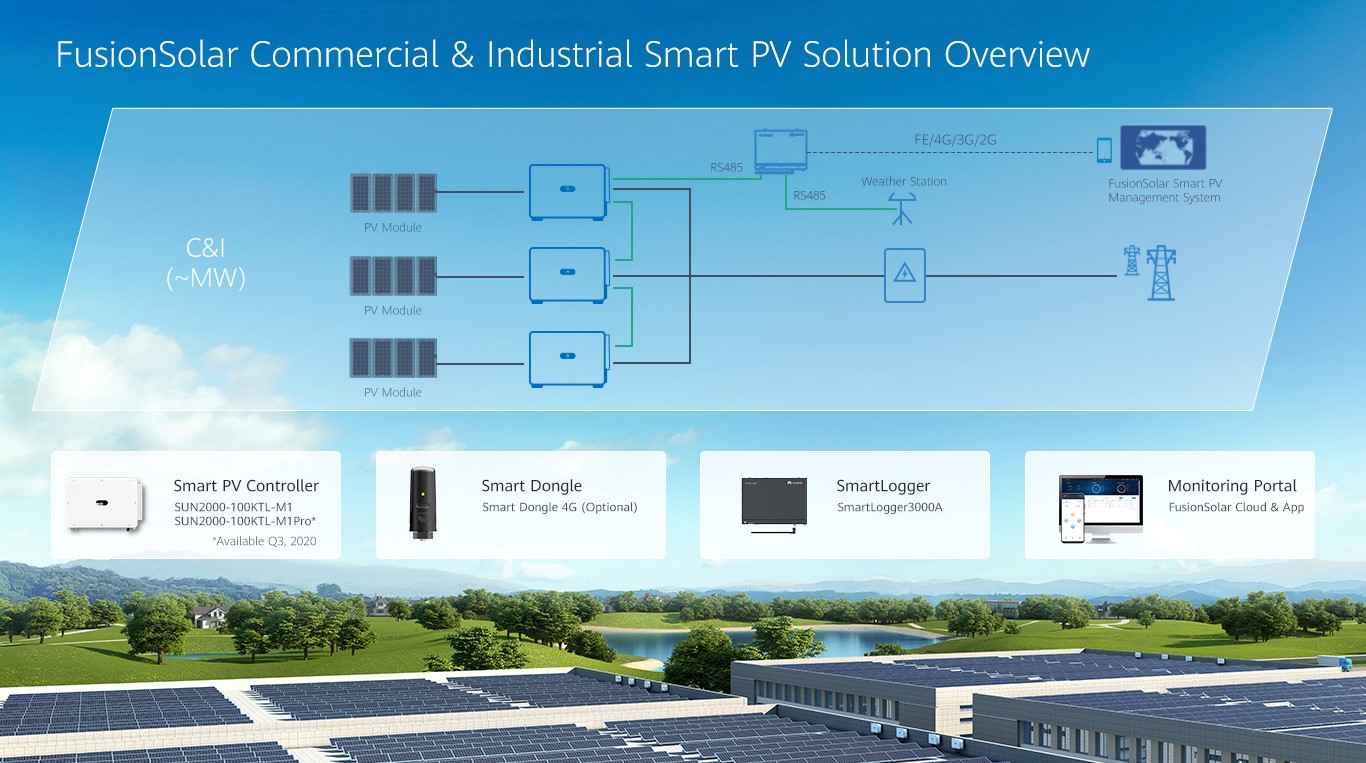 FusionSolar Commercial & Industrial Smart PV Solution Overview

C&I
(~MW)

PV Module

PV Module

PV Module

RS485

RS485

FE/4G/3G/2G

Weather Station

FusionSolar Smart PV Management System

Smart PV Controller
SUN2000-100KTL-M1
SUN2000-100KTL-M1Pro*
*Available Q3, 2020

Smart Dongle
Smart Dongle 4G (Optional)

SmartLogger
SmartLogger3000A

Monitoring Portal
FusionSolar Cloud & App